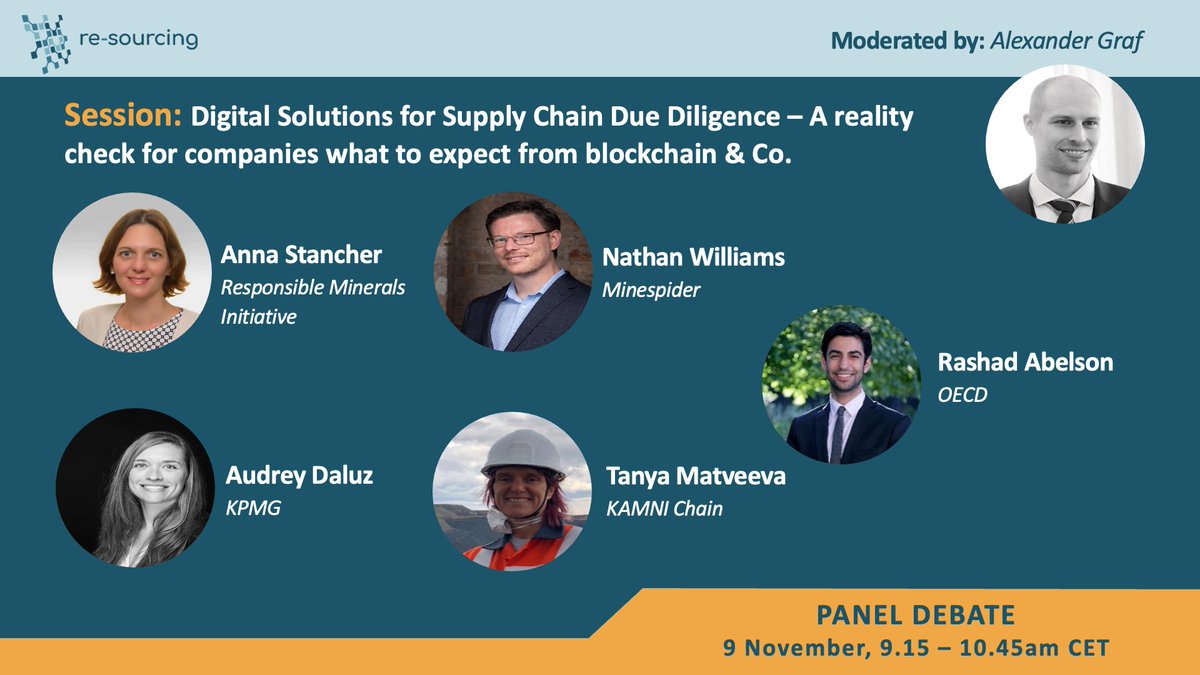 re-sourcing

Moderated by: Alexander Graf

Session: Digital Solutions for Supply Chain Due Diligence – A reality check for companies what to expect from blockchain & Co.

Anna Stancher
Responsible Minerals Initiative

Nathan Williams
Minespider

Rashad Abelson
OECD

Audrey Daluz
KPMG

Tanya Matveeva
KAMNI Chain

PANEL DEBATE
9 November, 9.15 – 10.45am CET